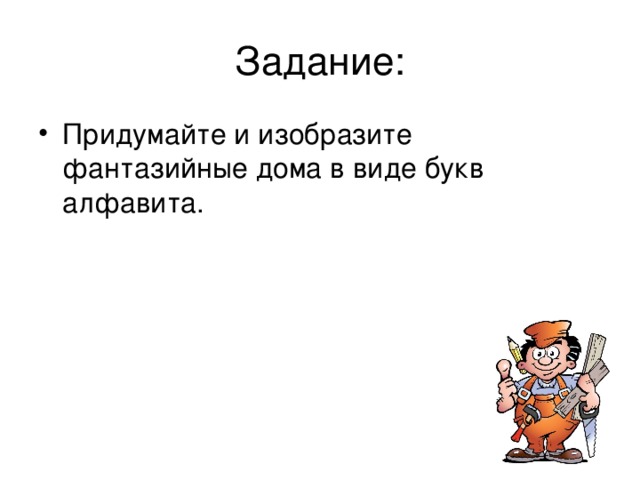 Задание:

• Придумайте и изобразите фантазийные дома в виде букв алфавита.